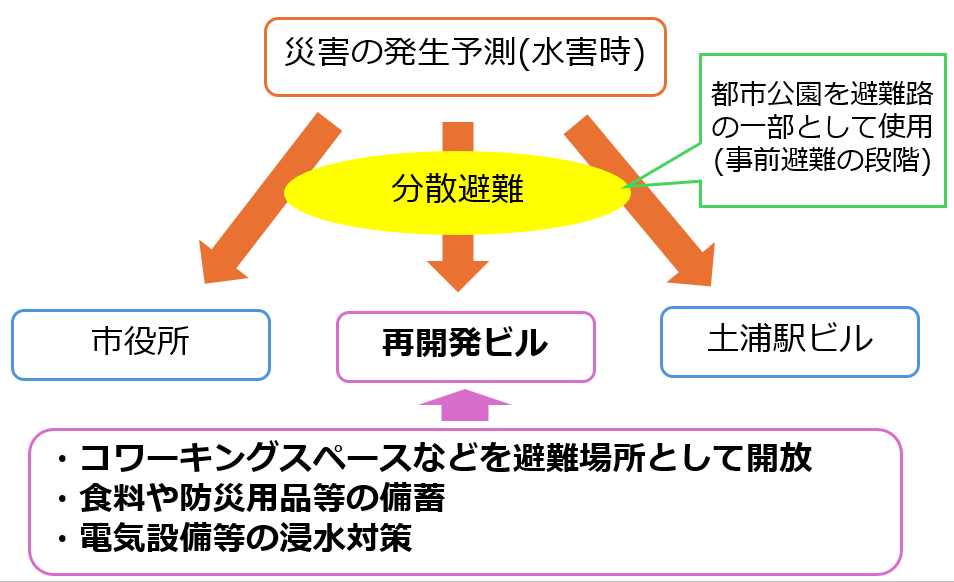 災害の発生予測(水害時)

都市公園を避難路の一部として使用(事前避難の段階)

分散避難

市役所

再開発ビル

土浦駅ビル

・コワーキングスペースなどを避難場所として開放
・食料や防災用品等の備蓄
・電気設備等の浸水対策